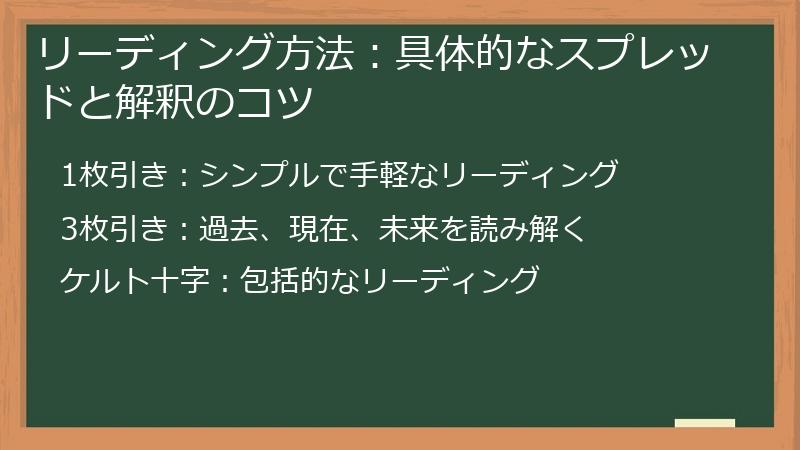 リーディング方法：具体的なスプレッドと解釈のコツ

1枚引き：シンプルで手軽なリーディング

3枚引き：過去、現在、未来を読み解く

ケルト十字：包括的なリーディング